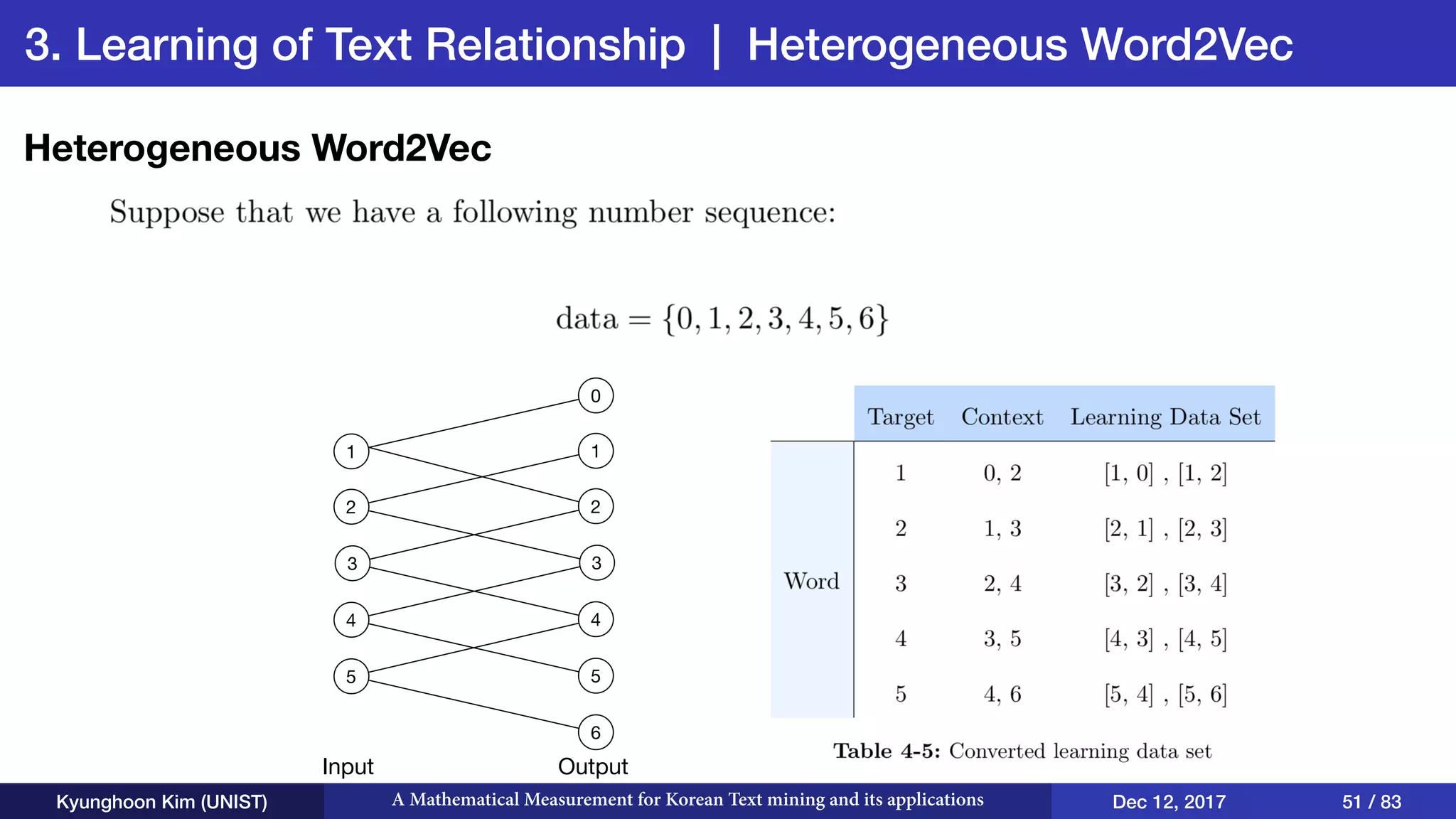 3. Learning of Text Relationship | Heterogeneous Word2Vec

Heterogeneous Word2Vec

Suppose that we have a following number sequence:

$\text{data} = \{0, 1, 2, 3, 4, 5, 6\}$

0
1
2
3
4
5
6
1
2
3
4
5
Input
Output

| | Target | Context | Learning Data Set |
|---|---|---|---|
| Word | 1 | 0, 2 | [1, 0] , [1, 2] |
| | 2 | 1, 3 | [2, 1] , [2, 3] |
| | 3 | 2, 4 | [3, 2] , [3, 4] |
| | 4 | 3, 5 | [4, 3] , [4, 5] |
| | 5 | 4, 6 | [5, 4] , [5, 6] |

Table 4-5: Converted learning data set

Kyunghoon Kim (UNIST) A Mathematical Measurement for Korean Text mining and its applications Dec 12, 2017 51 / 83